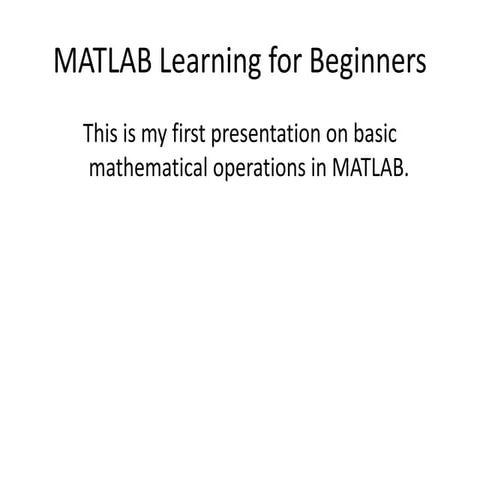 MATLAB Learning for Beginners

This is my first presentation on basic mathematical operations in MATLAB.